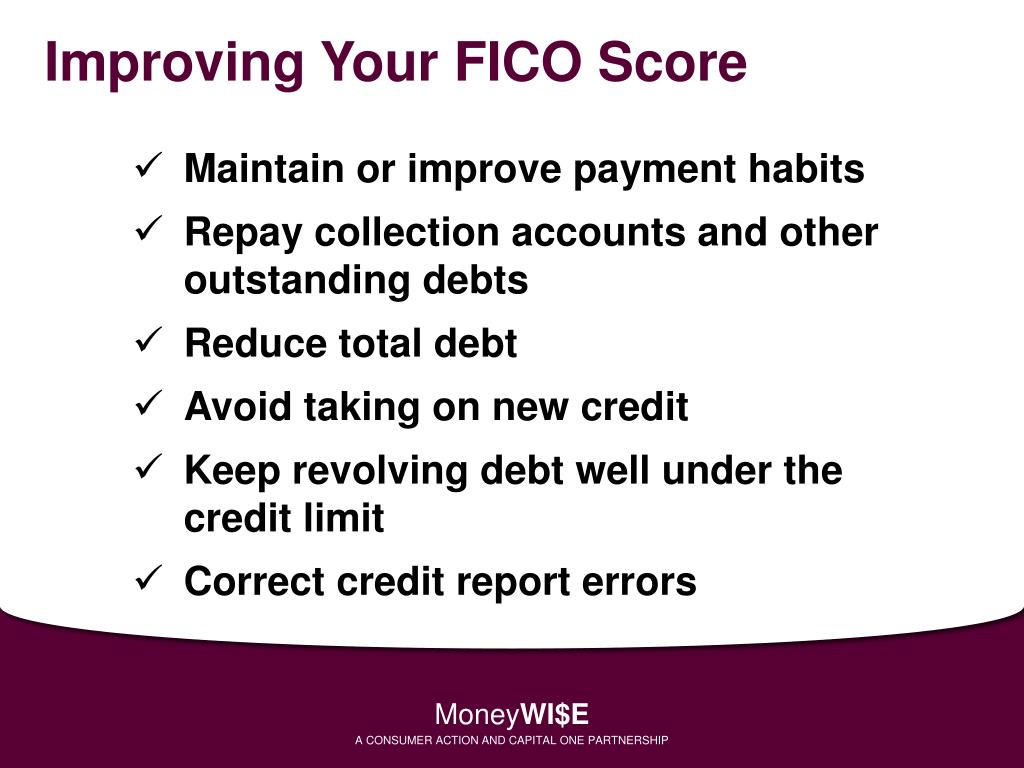 Improving Your FICO Score

✓ Maintain or improve payment habits
✓ Repay collection accounts and other outstanding debts
✓ Reduce total debt
✓ Avoid taking on new credit
✓ Keep revolving debt well under the credit limit
✓ Correct credit report errors

MoneyWI$E
A CONSUMER ACTION AND CAPITAL ONE PARTNERSHIP